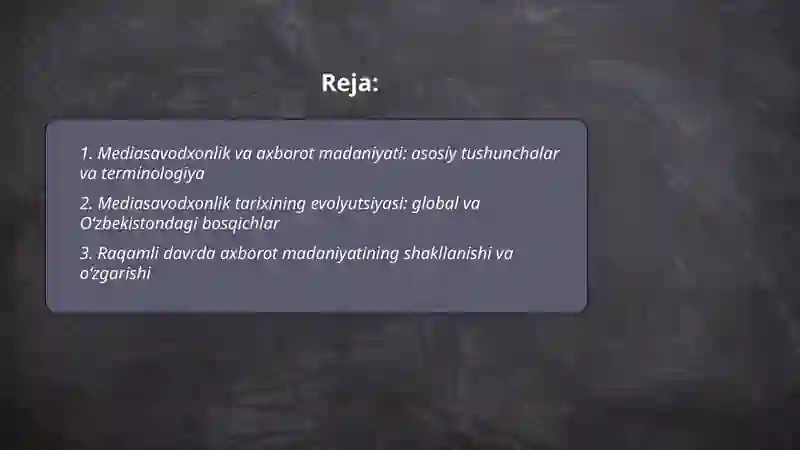 Reja:

1. Mediasavodxonlik va axborot madaniyati: asosiy tushunchalar va terminologiya

2. Mediasavodxonlik tarixining evolyutsiyasi: global va O‘zbekistondagi bosqichlar

3. Raqamli davrda axborot madaniyatining shakllanishi va o‘zgarishi